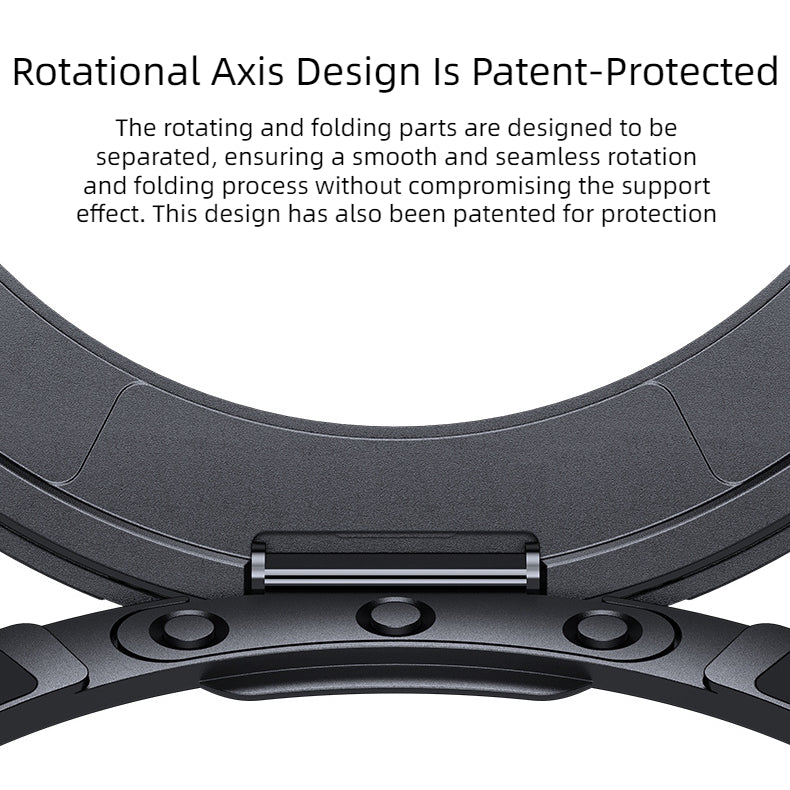 Rotational Axis Design Is Patent-Protected

The rotating and folding parts are designed to be separated, ensuring a smooth and seamless rotation and folding process without compromising the support effect. This design has also been patented for protection